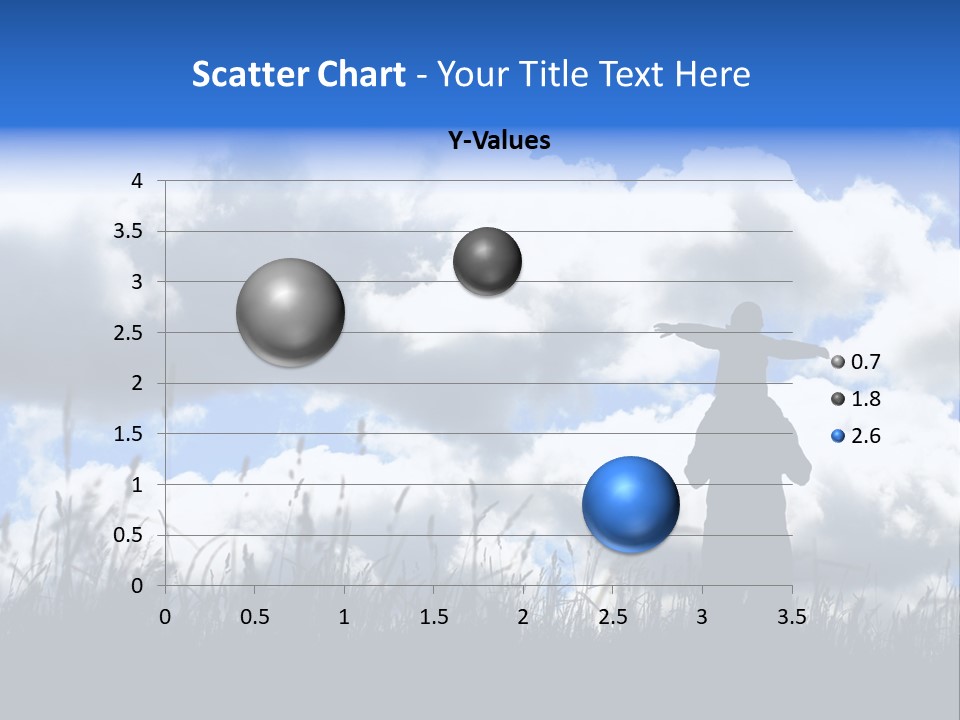 Scatter Chart - Your Title Text Here

Y-Values

4
3.5
3
2.5
2
1.5
1
0.5
0

0 0.5 1 1.5 2 2.5 3 3.5

0.7
1.8
2.6